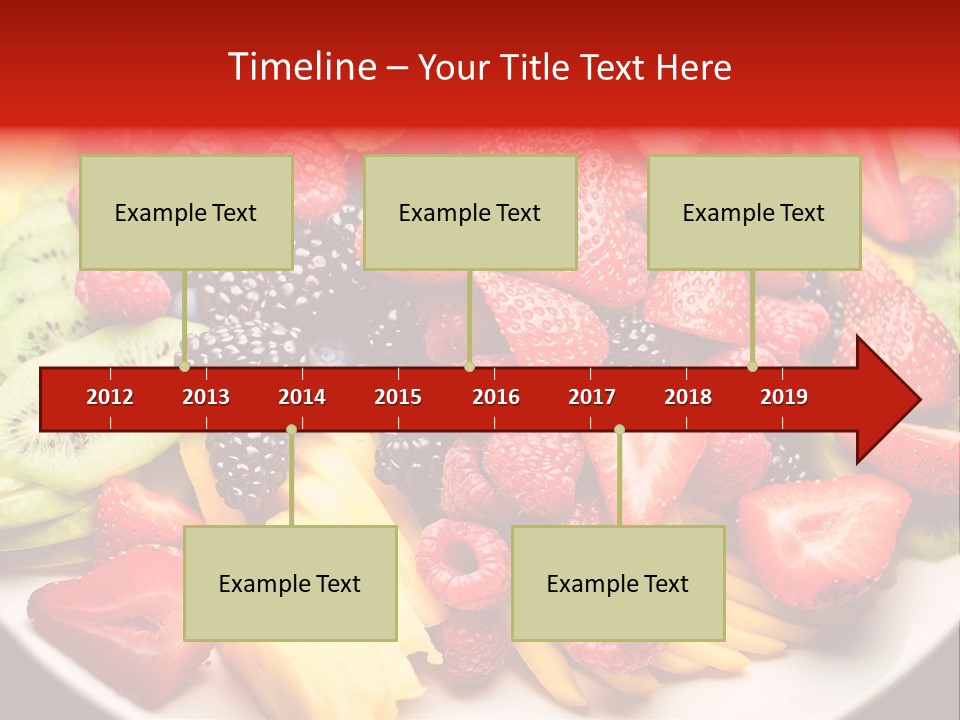 Timeline – Your Title Text Here

Example Text

Example Text

Example Text

2012 2013 2014 2015 2016 2017 2018 2019

Example Text

Example Text